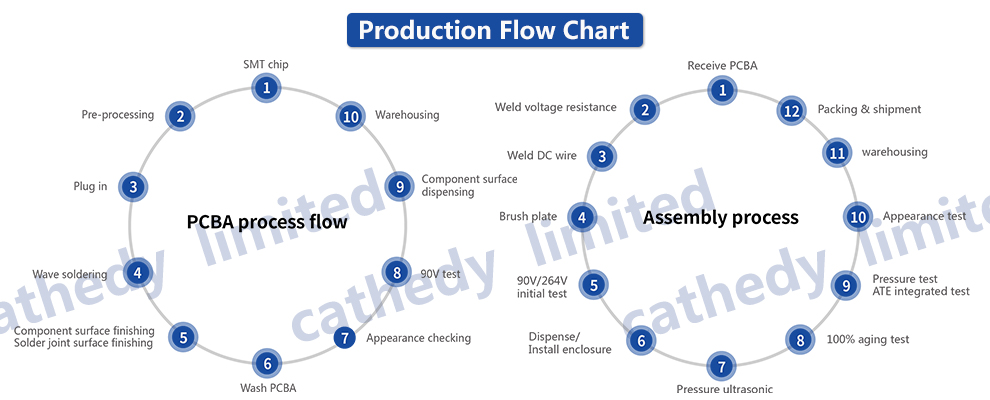 Production Flow Chart

PCBA process flow

1 SMT chip
2 Pre-processing
3 Plug in
4 Wave soldering
5 Component surface finishing Solder joint surface finishing
6 Wash PCBA
7 Appearance checking
8 90V test
9 Component surface dispensing
10 Warehousing

Assembly process

1 Receive PCBA
2 Weld voltage resistance
3 Weld DC wire
4 Brush plate
5 90V/264V initial test
6 Dispense/ Install enclosure
7 Pressure ultrasonic
8 100% aging test
9 Pressure test ATE integrated test
10 Appearance test
11 warehousing
12 Packing & shipment

cathedy limited
cathedy limited
cathedy limited